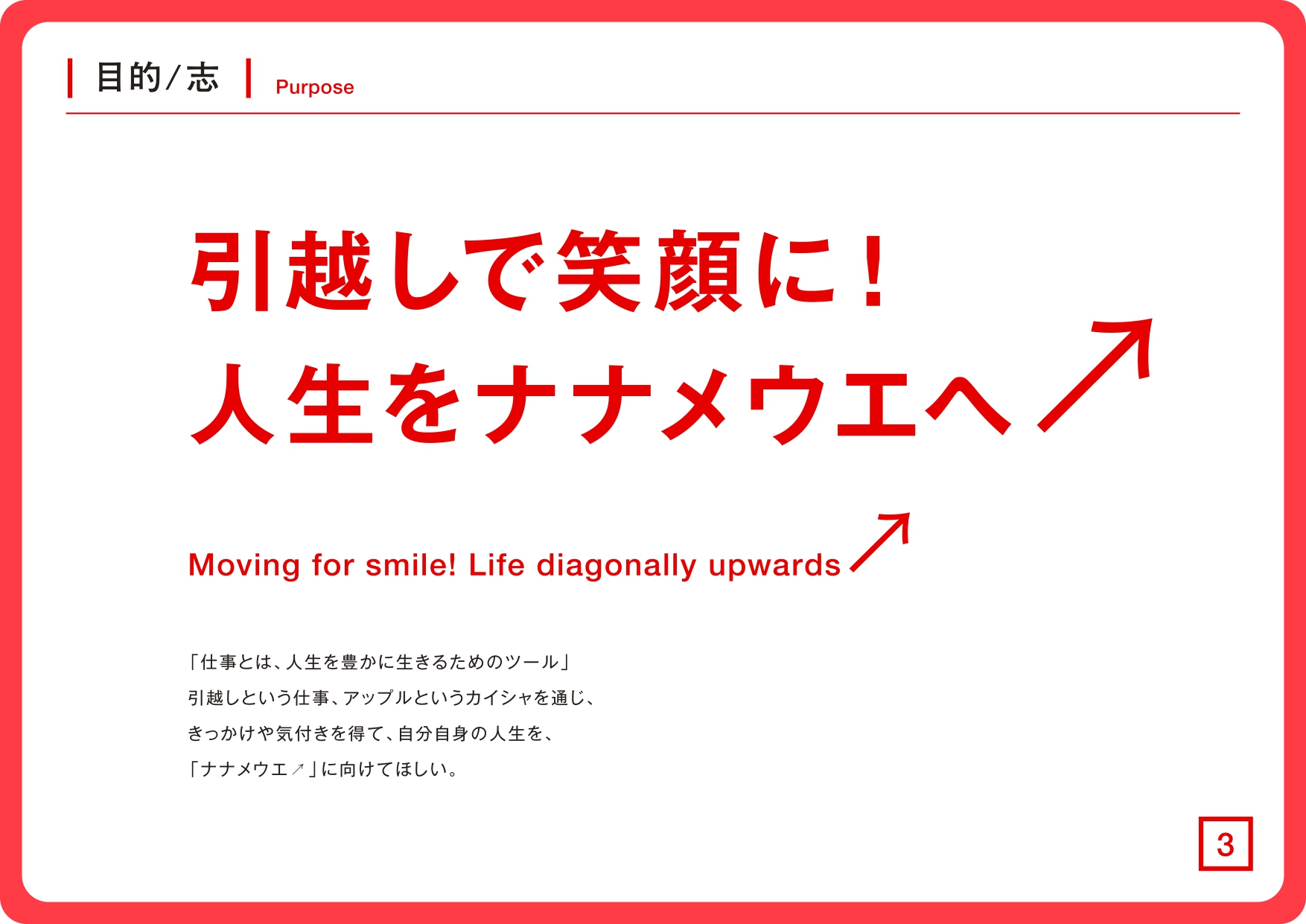 目的/志 Purpose

引越しで笑顔に！
人生をナナメウエへ↗

Moving for smile! Life diagonally upwards↗

「仕事とは、人生を豊かに生きるためのツール」
引越しという仕事、アップルというカイシャを通じ、
きっかけや気付きを得て、自分自身の人生を、
「ナナメウエ↗」に向けてほしい。

3